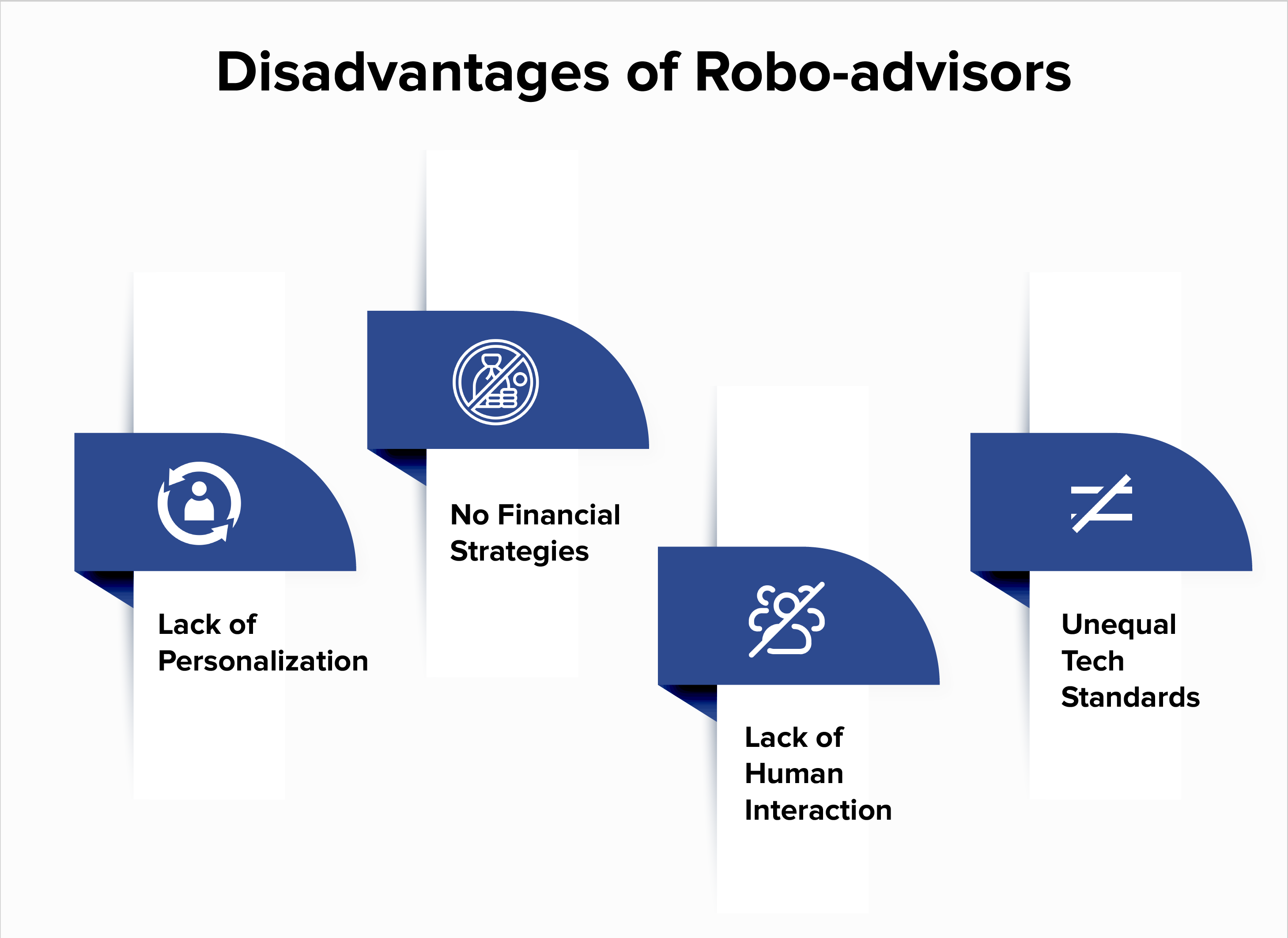 Disadvantages of Robo-advisors

Lack of Personalization

No Financial Strategies

Lack of Human Interaction

Unequal Tech Standards